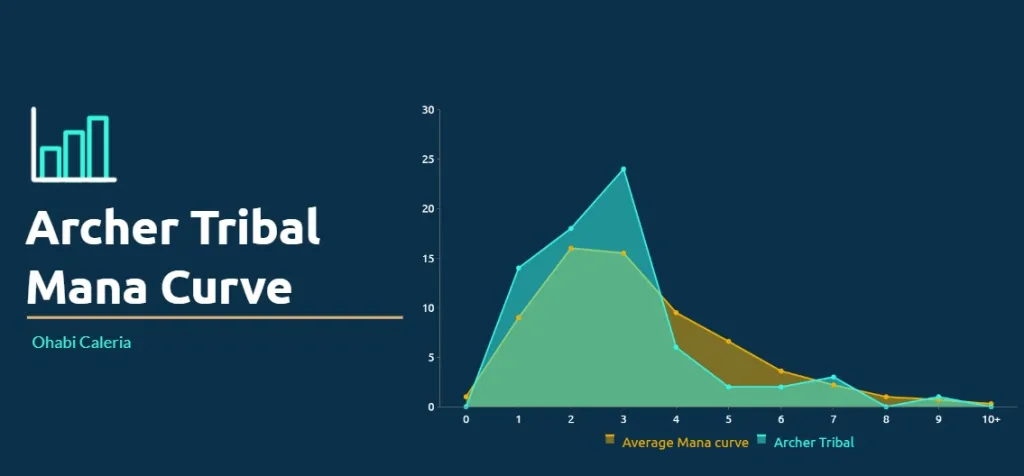 Archer Tribal Mana Curve

Ohabi Caleria

30
25
20
15
10
5
0

0 1 2 3 4 5 6 7 8 9 10+

Average Mana curve Archer Tribal